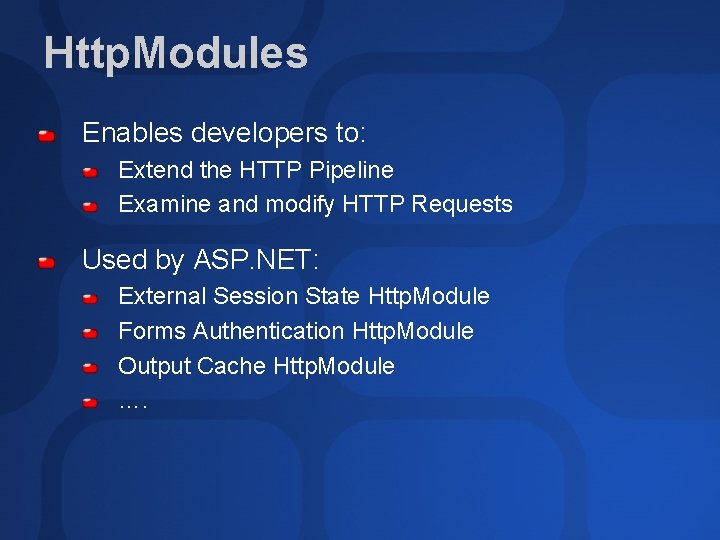 HttpModules

Enables developers to:
Extend the HTTP Pipeline
Examine and modify HTTP Requests

Used by ASP.NET:
External Session State HttpModule
Forms Authentication HttpModule
Output Cache HttpModule
….